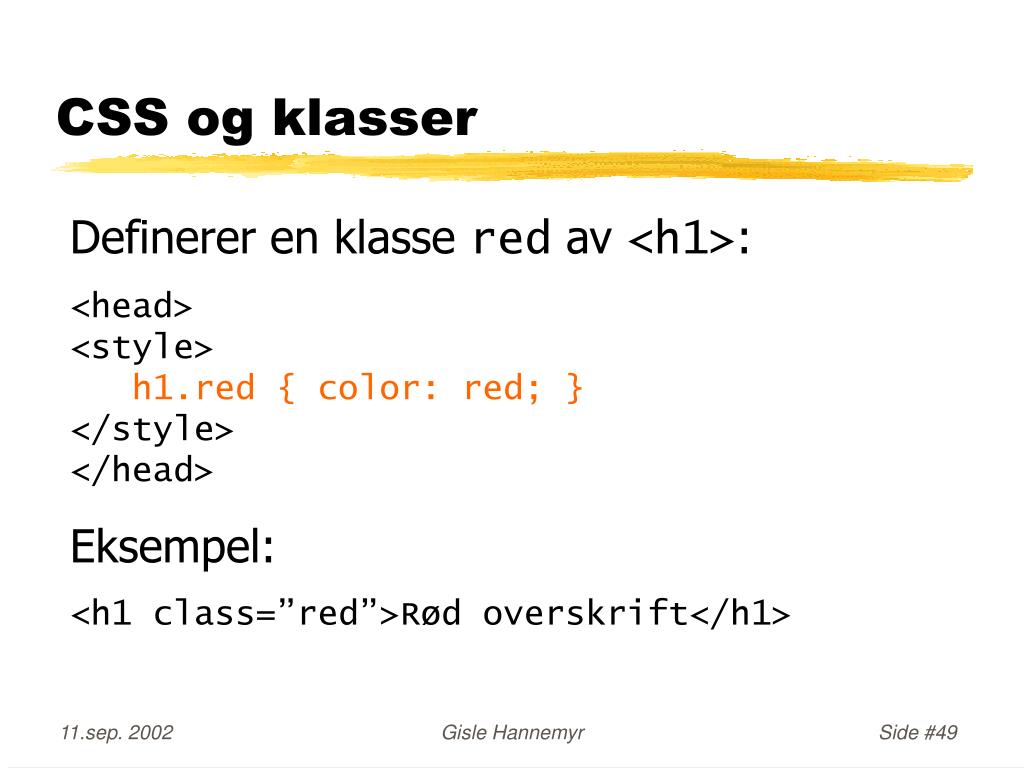 CSS og klasser

Definerer en klasse red av <h1>:

<head>
<style>
h1.red { color: red; }
</style>
</head>

Eksempel:

<h1 class=”red”>Rød overskrift</h1>

11.sep. 2002

Gisle Hannemyr

Side #49